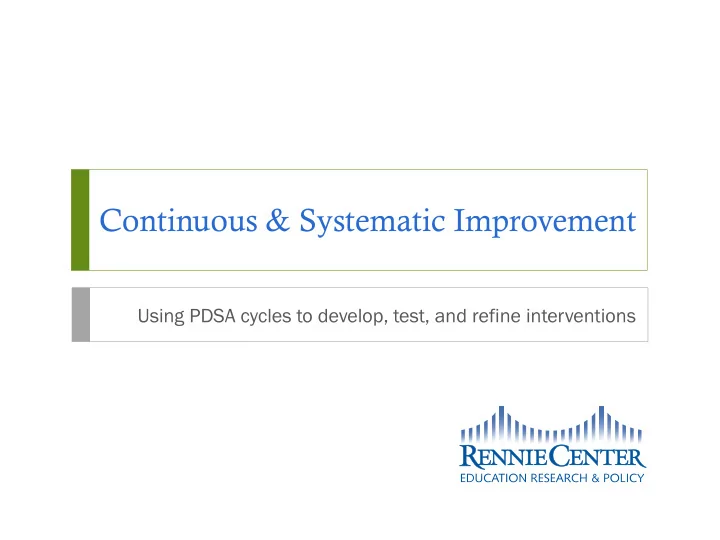 Continuous & Systematic Improvement

Using PDSA cycles to develop, test, and refine interventions

RENNIE CENTER
EDUCATION RESEARCH & POLICY